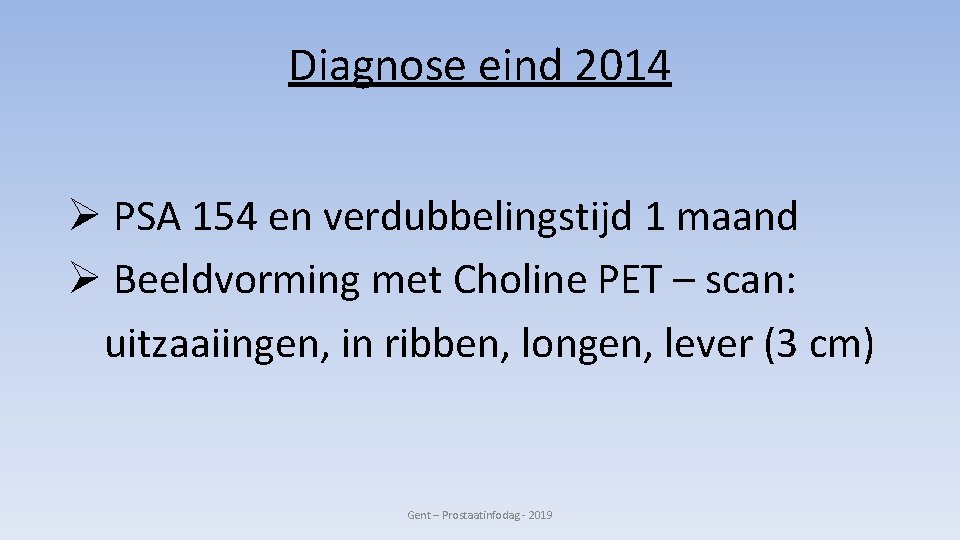 Diagnose eind 2014

➢ PSA 154 en verdubbelingstijd 1 maand
➢ Beeldvorming met Choline PET – scan: uitzaaiingen, in ribben, longen, lever (3 cm)

Gent – Prostaatinfodag - 2019